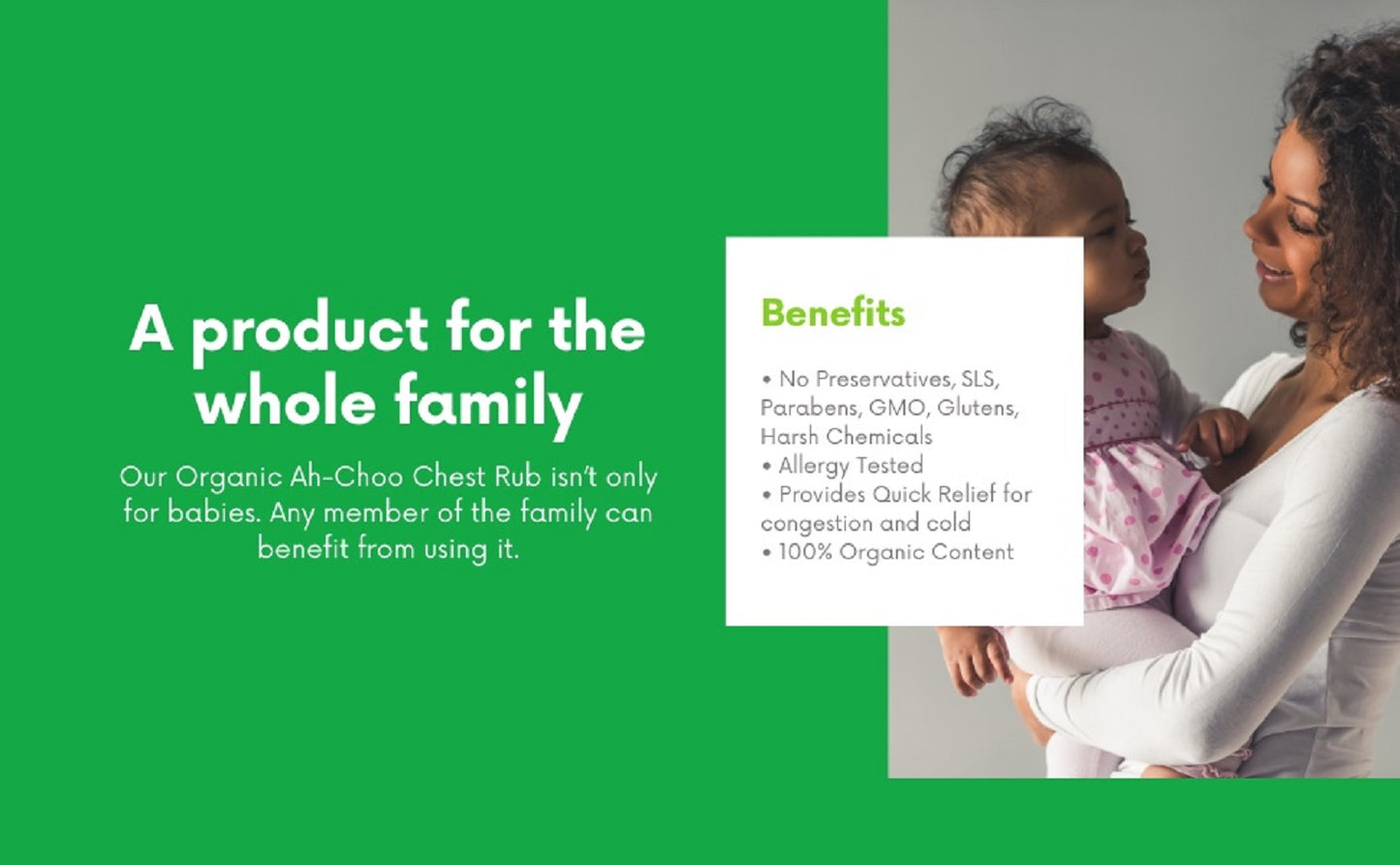 A product for the whole family

Our Organic Ah-Choo Chest Rub isn't only for babies. Any member of the family can benefit from using it.

Benefits

• No Preservatives, SLS, Parabens, GMO, Glutens, Harsh Chemicals
• Allergy Tested
• Provides Quick Relief for congestion and cold
• 100% Organic Content